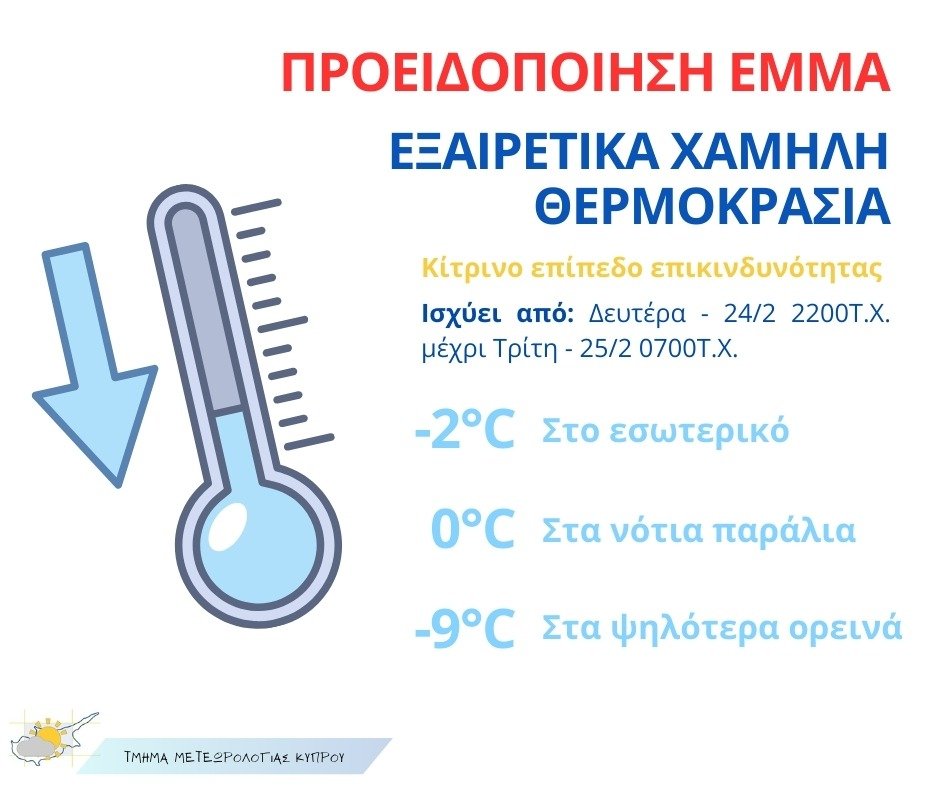 ΠΡΟΕΙΔΟΠΟΙΗΣΗ ΕΜΜΑ

ΕΞΑΙΡΕΤΙΚΑ ΧΑΜΗΛΗ ΘΕΡΜΟΚΡΑΣΙΑ

Κίτρινο επίπεδο επικινδυνότητας

Ισχύει από: Δευτέρα - 24/2 2200Τ.Χ. μέχρι Τρίτη - 25/2 0700Τ.Χ.

-2°C Στο εσωτερικό

0°C Στα νότια παράλια

-9°C Στα ψηλότερα ορεινά

ΤΜΗΜΑ ΜΕΤΕΩΡΟΛΟΓΙΑΣ ΚΥΠΡΟΥ